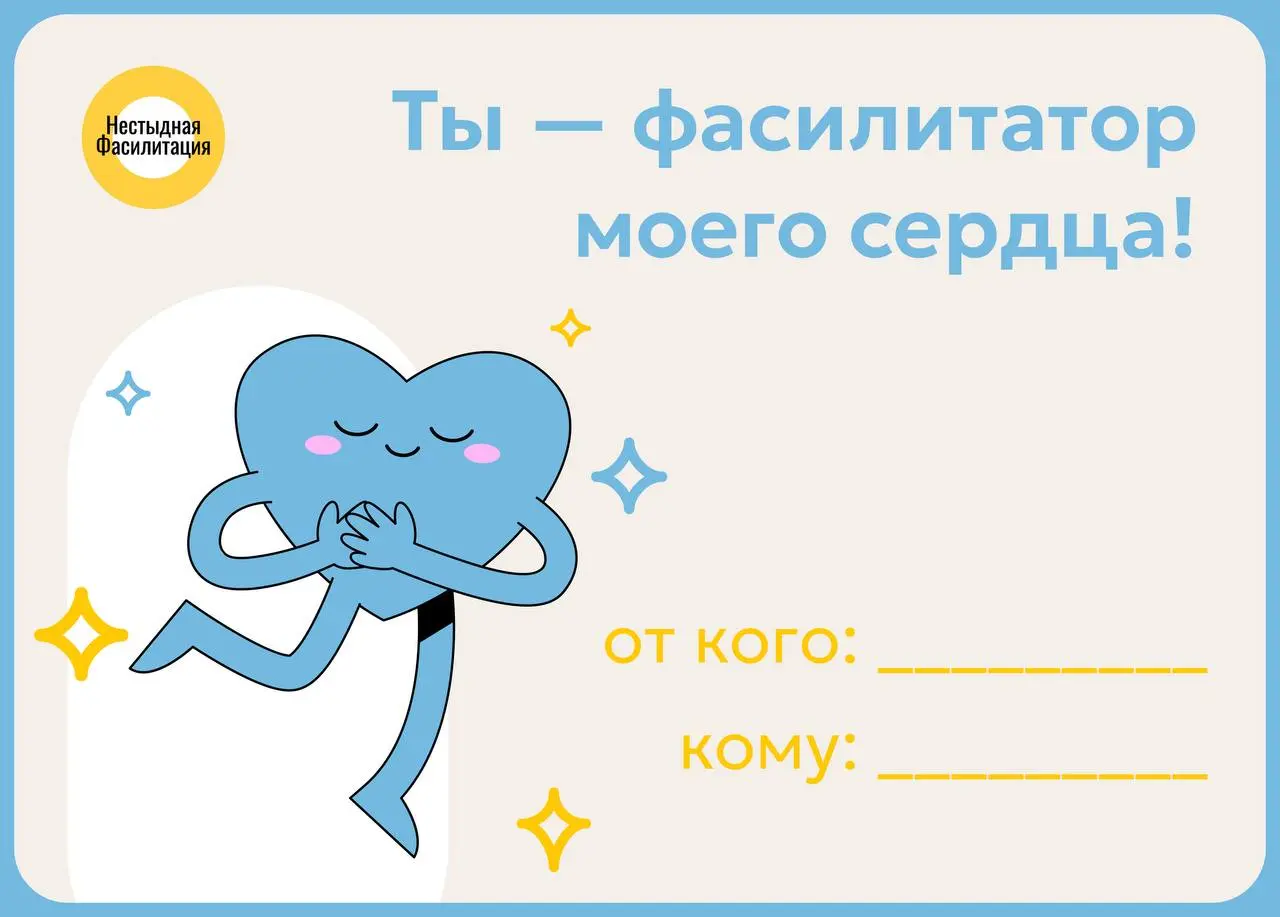 Нестыдная Фасилитация

Ты — фасилитатор моего сердца!

от кого: __________

кому: __________